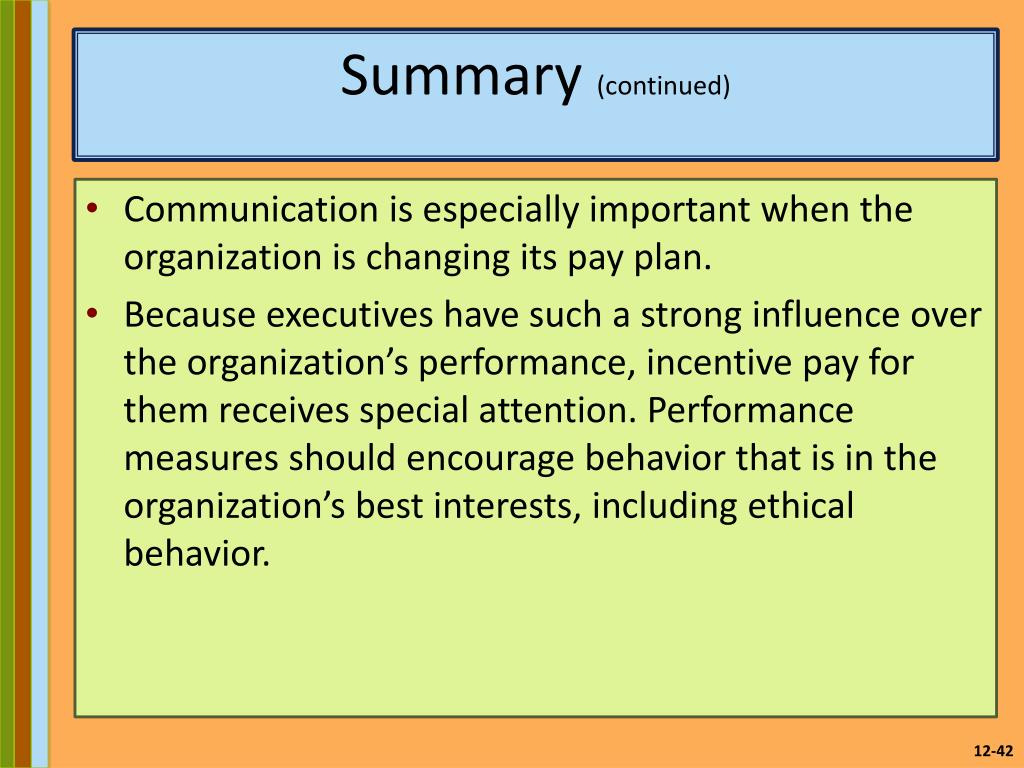 Summary (continued)

• Communication is especially important when the organization is changing its pay plan.
• Because executives have such a strong influence over the organization’s performance, incentive pay for them receives special attention. Performance measures should encourage behavior that is in the organization’s best interests, including ethical behavior.

12-42